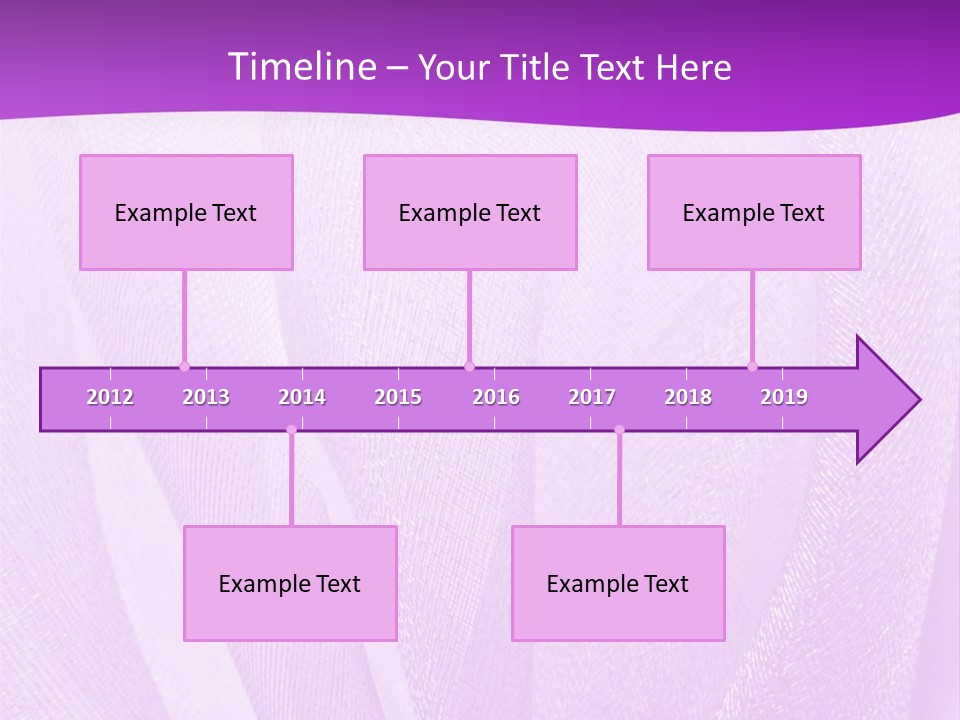 Timeline – Your Title Text Here

Example Text

Example Text

Example Text

2012 2013 2014 2015 2016 2017 2018 2019

Example Text

Example Text